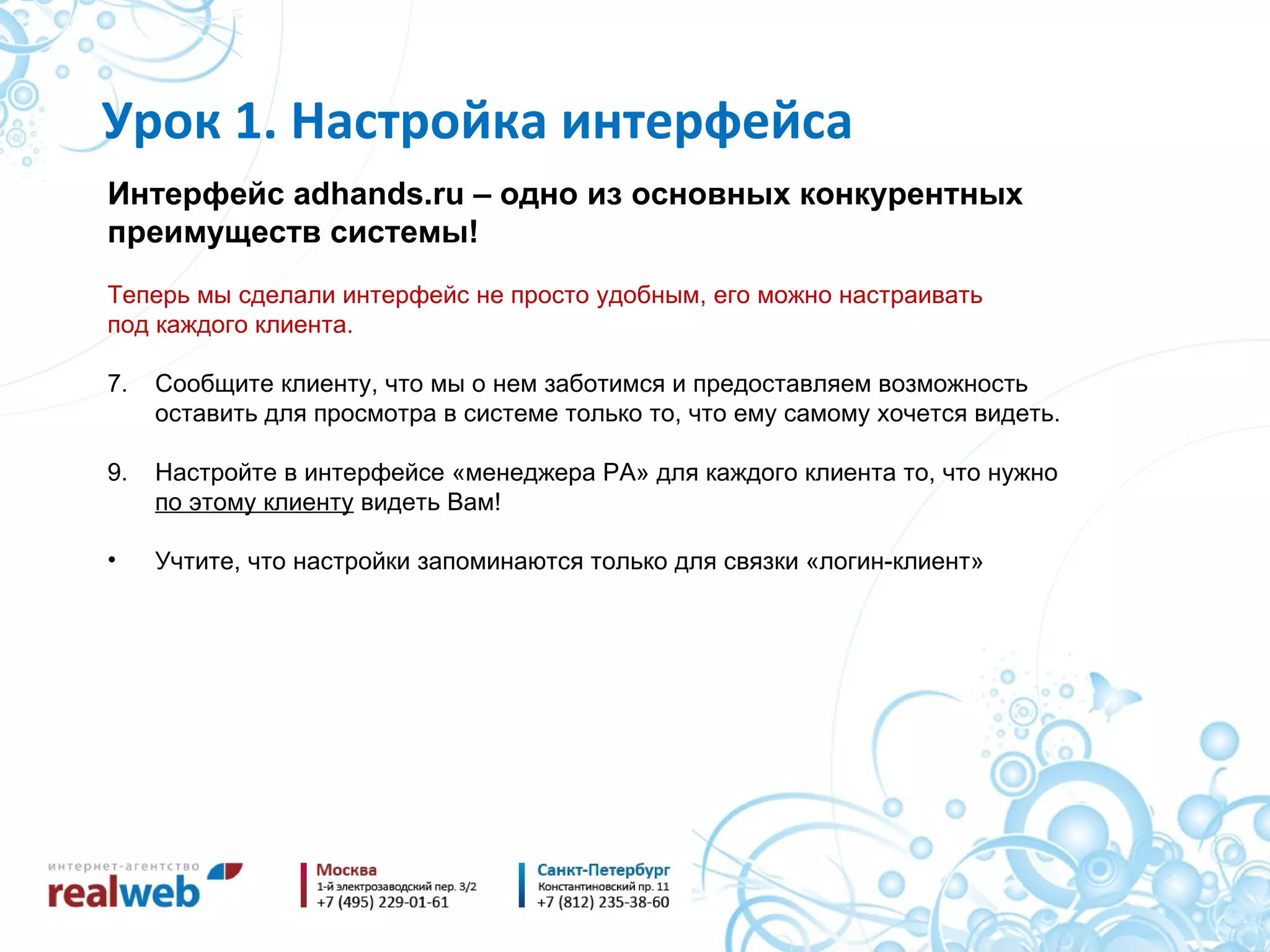 Урок 1. Настройка интерфейса

Интерфейс adhands.ru – одно из основных конкурентных преимуществ системы!

Теперь мы сделали интерфейс не просто удобным, его можно настраивать под каждого клиента.

7. Сообщите клиенту, что мы о нем заботимся и предоставляем возможность оставить для просмотра в системе только то, что ему самому хочется видеть.

9. Настройте в интерфейсе «менеджера РА» для каждого клиента то, что нужно по этому клиенту видеть Вам!

• Учтите, что настройки запоминаются только для связки «логин-клиент»

интернет-агентство realweb

Москва
1-й электрозаводский пер. 3/2
+7 (495) 229-01-61

Санкт-Петербург
Константиновский пр. 11
+7 (812) 235-38-60